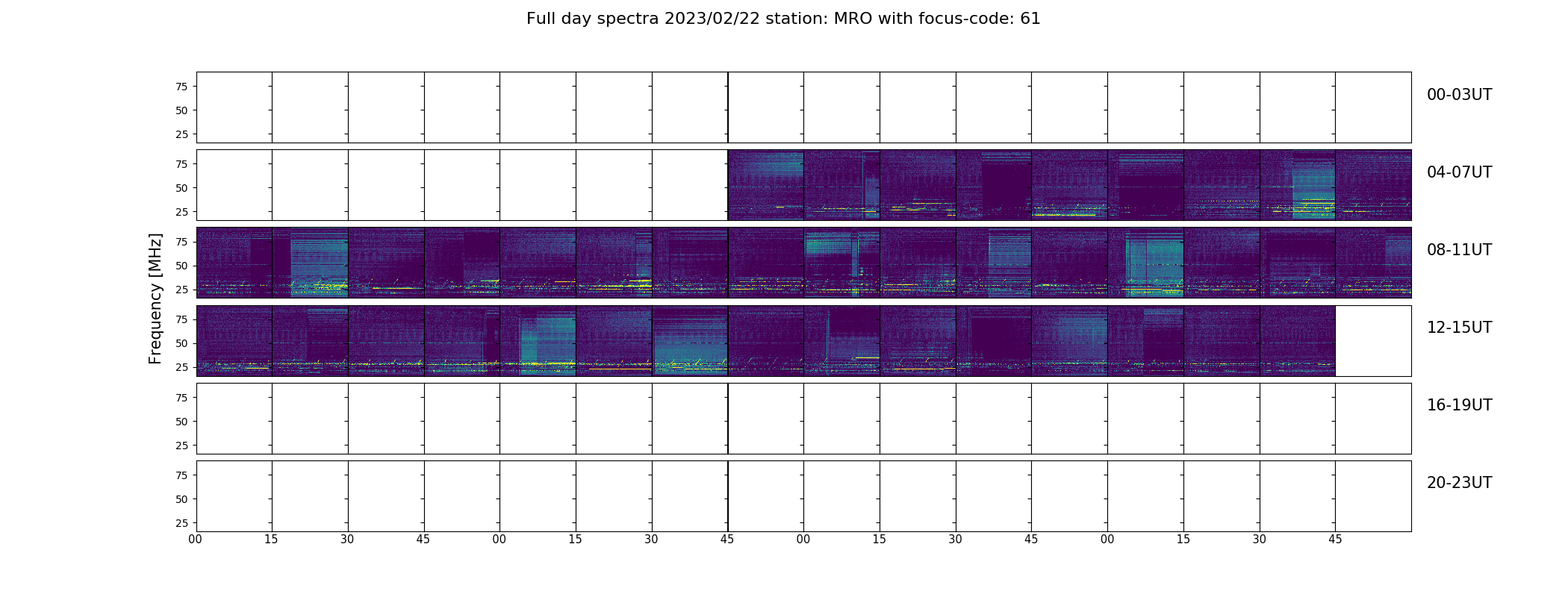 Full day spectra 2023/02/22 station: MRO with focus-code: 61

Frequency [MHz]

75
50
25

00-03UT

75
50
25

04-07UT

75
50
25

08-11UT

75
50
25

12-15UT

75
50
25

16-19UT

75
50
25

20-23UT

00 15 30 45 00 15 30 45 00 15 30 45 00 15 30 45